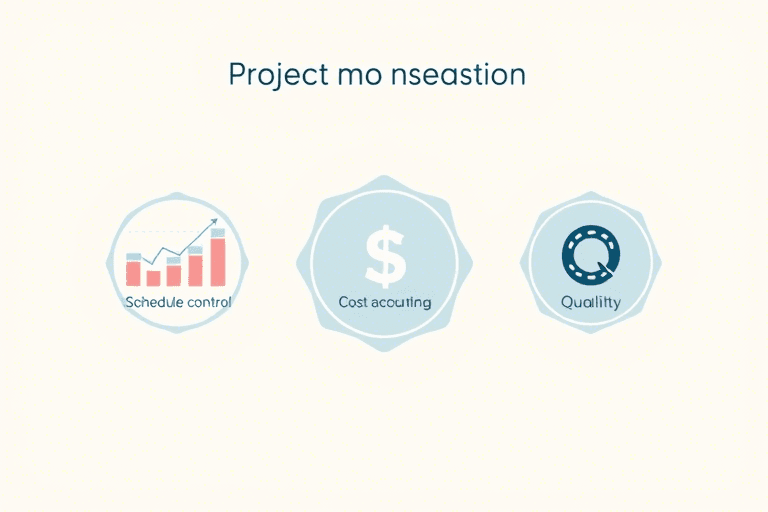 Project mo nseastion

Schedule control

$

Cost acouting

Quallity